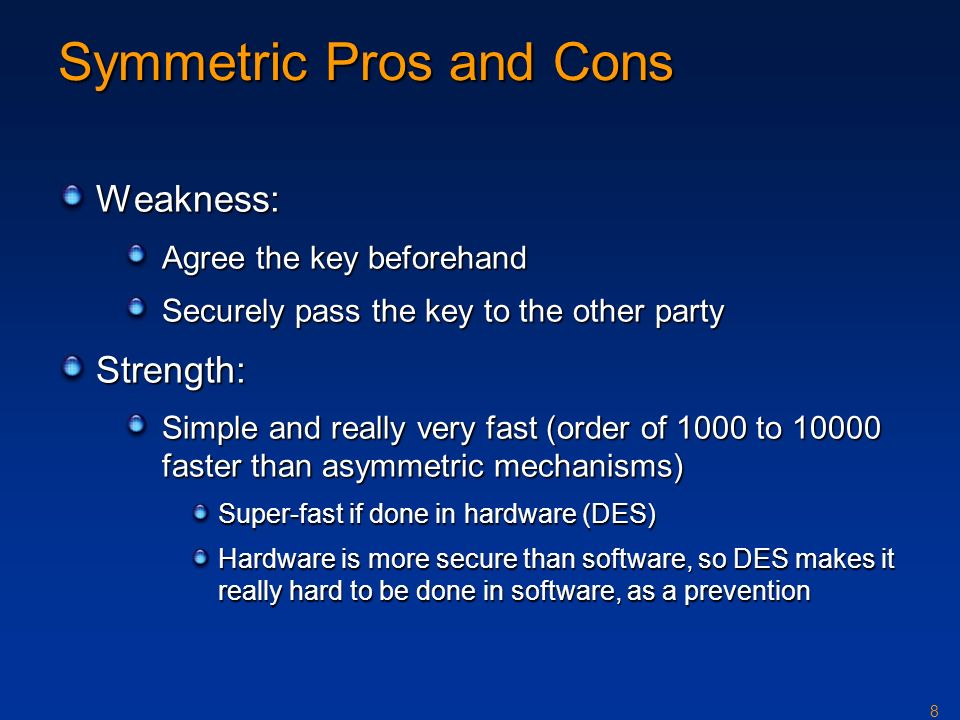 Symmetric Pros and Cons

Weakness:

Agree the key beforehand

Securely pass the key to the other party

Strength:

Simple and really very fast (order of 1000 to 10000 faster than asymmetric mechanisms)

Super-fast if done in hardware (DES)

Hardware is more secure than software, so DES makes it really hard to be done in software, as a prevention

8